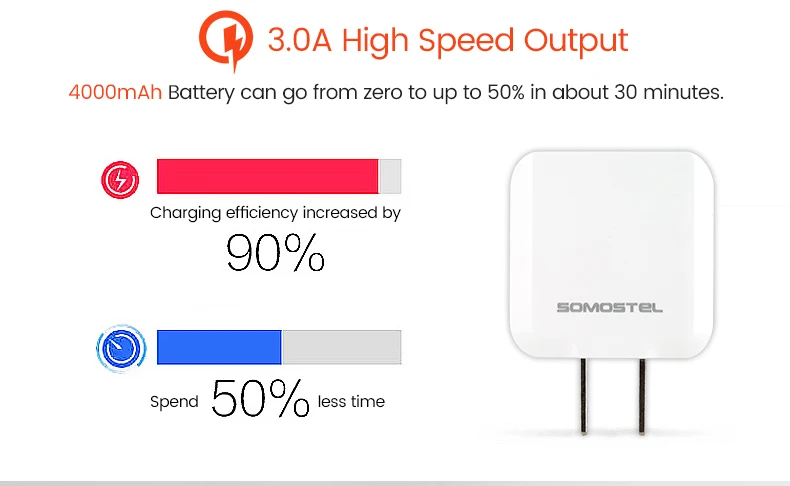 3.0A High Speed Output

4000mAh Battery can go from zero to up to 50% in about 30 minutes.

Charging efficiency increased by

90%

Spend 50% less time

SOMOSTEL